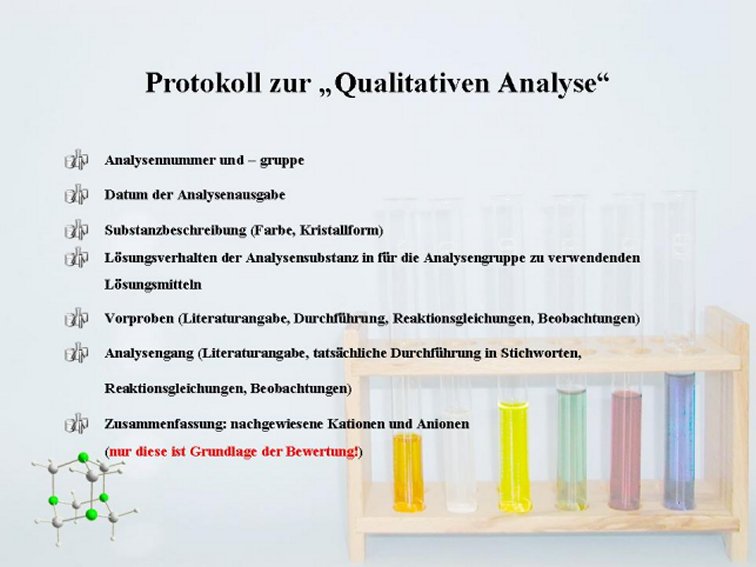 Protokoll zur „Qualitativen Analyse“

Analysennummer und – gruppe

Datum der Analysenausgabe

Substanzbeschreibung (Farbe, Kristallform)

Lösungsverhalten der Analysensubstanz in für die Analysengruppe zu verwendenden Lösungsmitteln

Vorproben (Literaturangabe, Durchführung, Reaktionsgleichungen, Beobachtungen)

Analysengang (Literaturangabe, tatsächliche Durchführung in Stichworten, Reaktionsgleichungen, Beobachtungen)

Zusammenfassung: nachgewiesene Kationen und Anionen (nur diese ist Grundlage der Bewertung!)